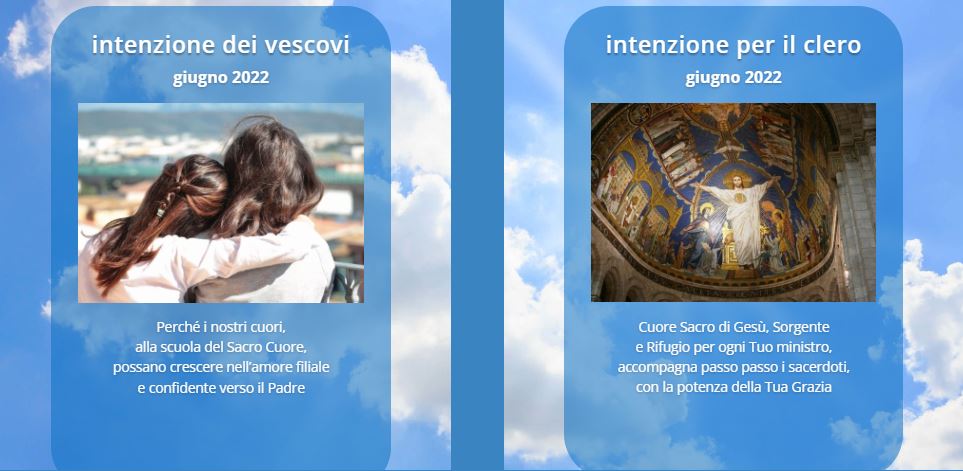 intenzione dei vescovi
giugno 2022

Perché i nostri cuori,
alla scuola del Sacro Cuore,
possano crescere nell'amore filiale
e confidente verso il Padre

intenzione per il clero
giugno 2022

Cuore Sacro di Gesù, Sorgente
e Rifugio per ogni Tuo ministro,
accompagna passo passo i sacerdoti,
con la potenza della Tua Grazia